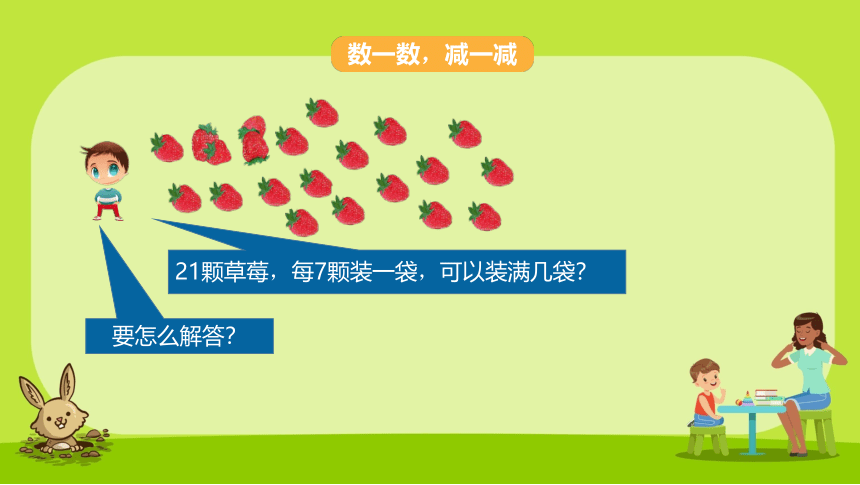 数一数，减一减

21颗草莓，每7颗装一袋，可以装满几袋?

要怎么解答?